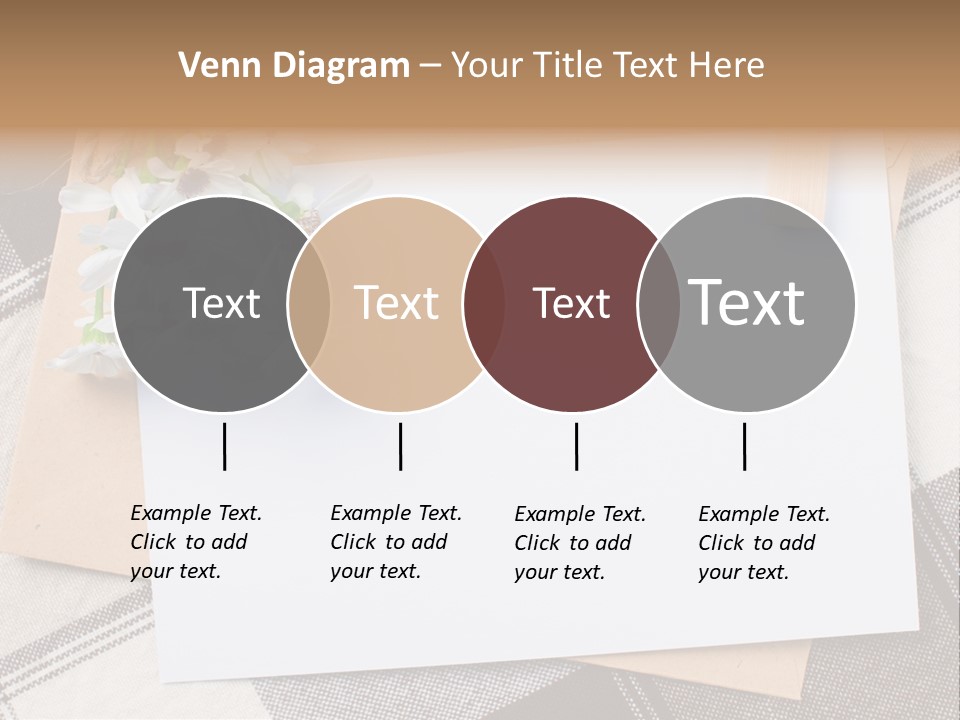 Venn Diagram – Your Title Text Here

Text

Text

Text

Text

Example Text. Click to add your text.

Example Text. Click to add your text.

Example Text. Click to add your text.

Example Text. Click to add your text.